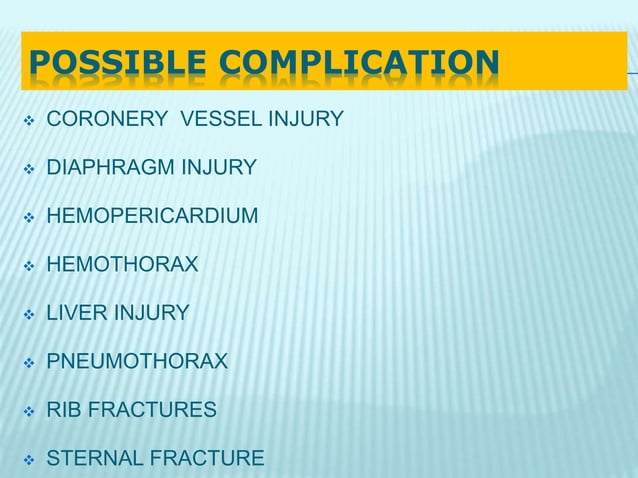 POSSIBLE COMPLICATION

❖ CORONERY VESSEL INJURY

❖ DIAPHRAGM INJURY

❖ HEMOPERICARDIUM

❖ HEMOTHORAX

❖ LIVER INJURY

❖ PNEUMOTHORAX

❖ RIB FRACTURES

❖ STERNAL FRACTURE